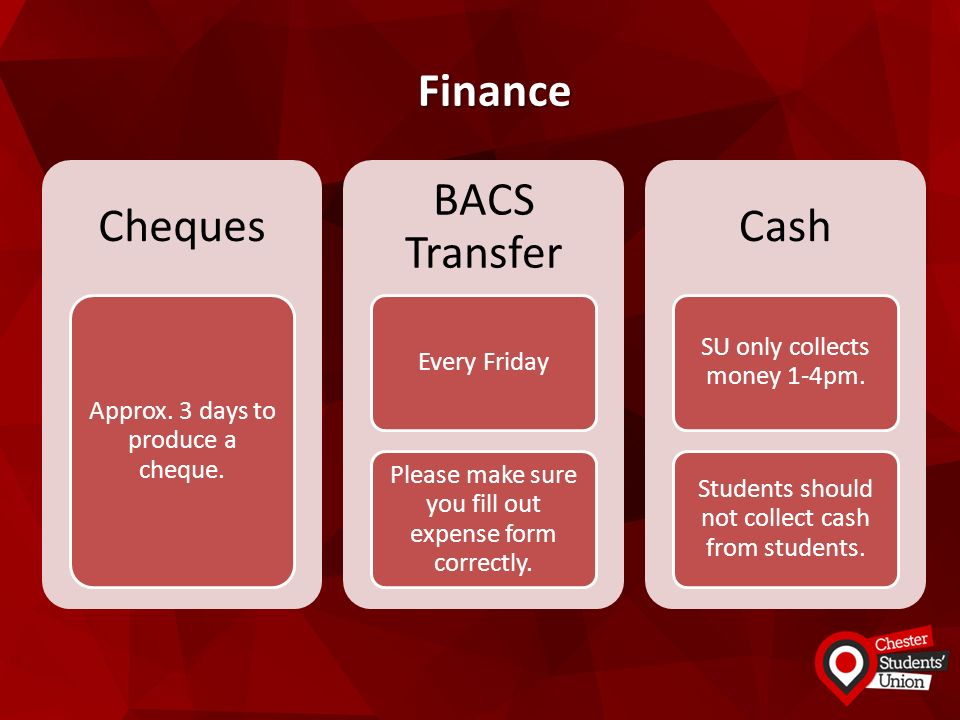 Finance

Cheques

Approx. 3 days to produce a cheque.

BACS Transfer

Every Friday

Please make sure you fill out expense form correctly.

Cash

SU only collects money 1-4pm.

Students should not collect cash from students.

Chester Students' Union